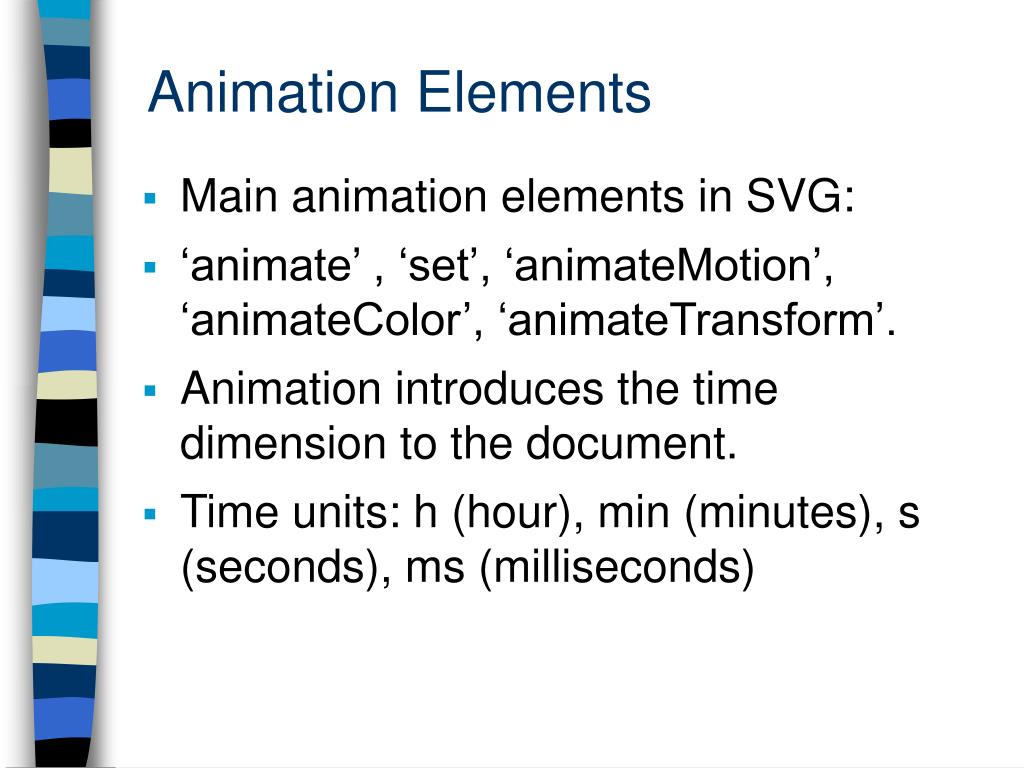 Animation Elements

- Main animation elements in SVG:
- ‘animate’ , ‘set’, ‘animateMotion’, ‘animateColor’, ‘animateTransform’.
- Animation introduces the time dimension to the document.
- Time units: h (hour), min (minutes), s (seconds), ms (milliseconds)